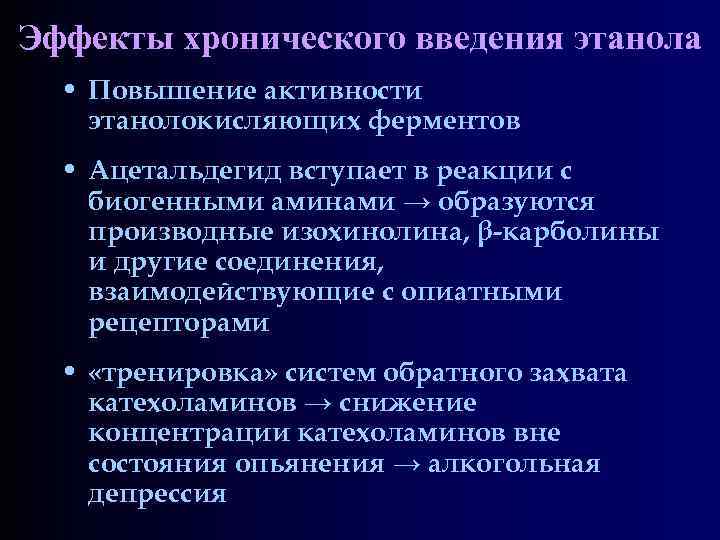 Эффекты хронического введения этанола

• Повышение активности этанолокисляющих ферментов

• Ацетальдегид вступает в реакции с биогенными аминами → образуются производные изохинолина, β-карболины и другие соединения, взаимодействующие с опиатными рецепторами

• «тренировка» систем обратного захвата катехоламинов → снижение концентрации катехоламинов вне состояния опьянения → алкогольная депрессия